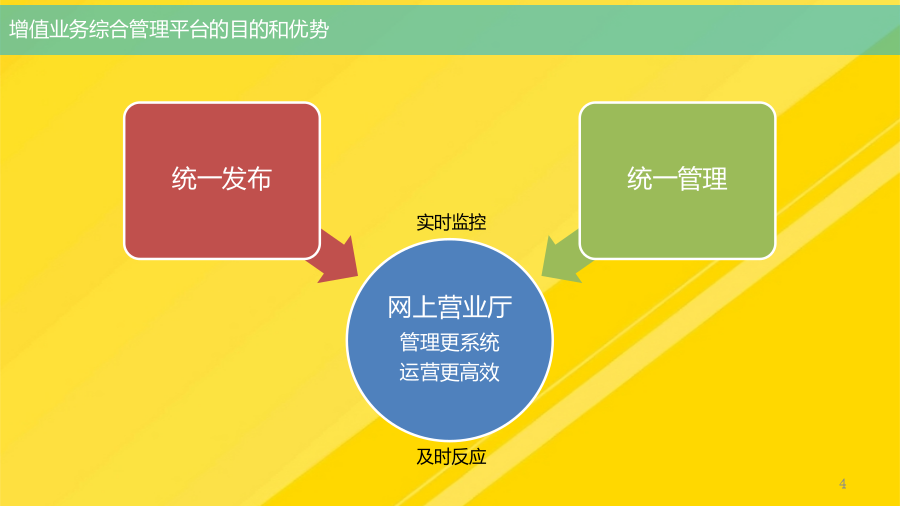 增值业务综合管理平台的目的和优势

统一发布

统一管理

实时监控

网上营业厅
管理更系统
运营更高效

及时反应

4